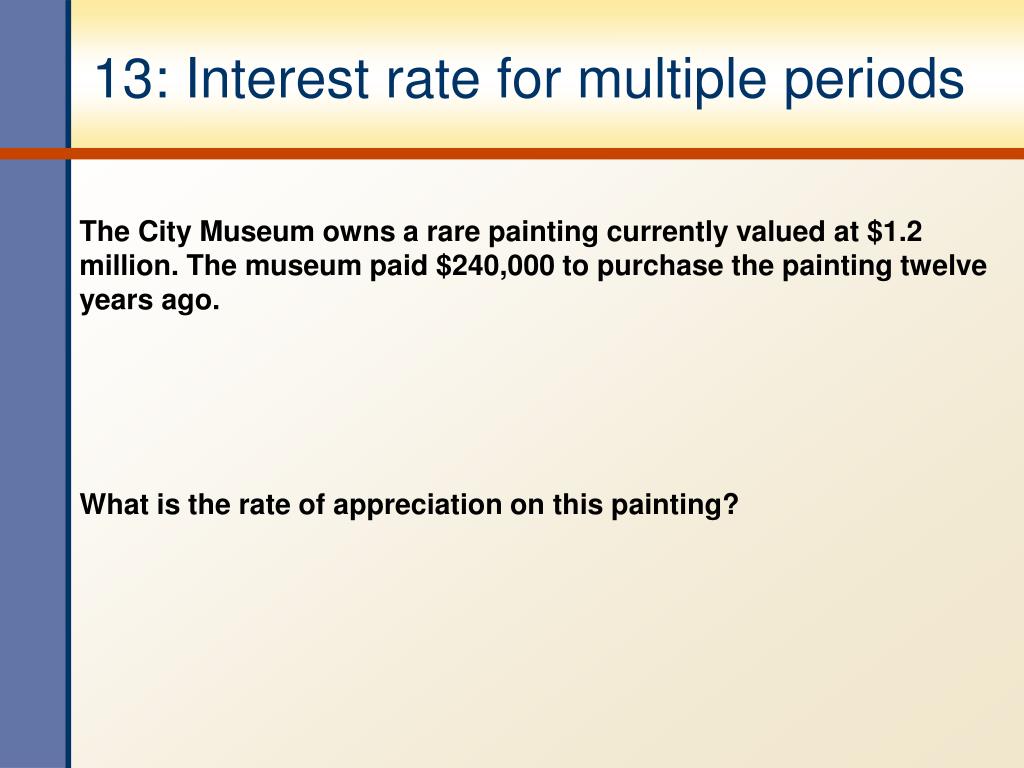 13: Interest rate for multiple periods

The City Museum owns a rare painting currently valued at \$1.2 million. The museum paid \$240,000 to purchase the painting twelve years ago.

What is the rate of appreciation on this painting?